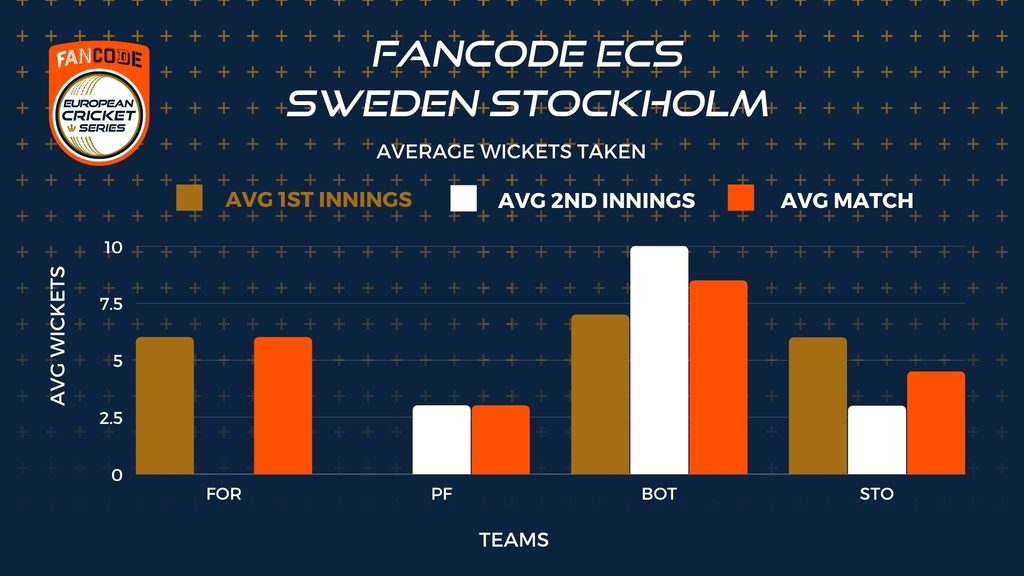 FANCODE
EUROPEAN CRICKET SERIES

FANCODE ECS SWEDEN STOCKHOLM

AVERAGE WICKETS TAKEN

AVG 1ST INNINGS
AVG 2ND INNINGS
AVG MATCH

AVG WICKETS

10
7.5
5
2.5
0

FOR
PF
BOT
STO

TEAMS